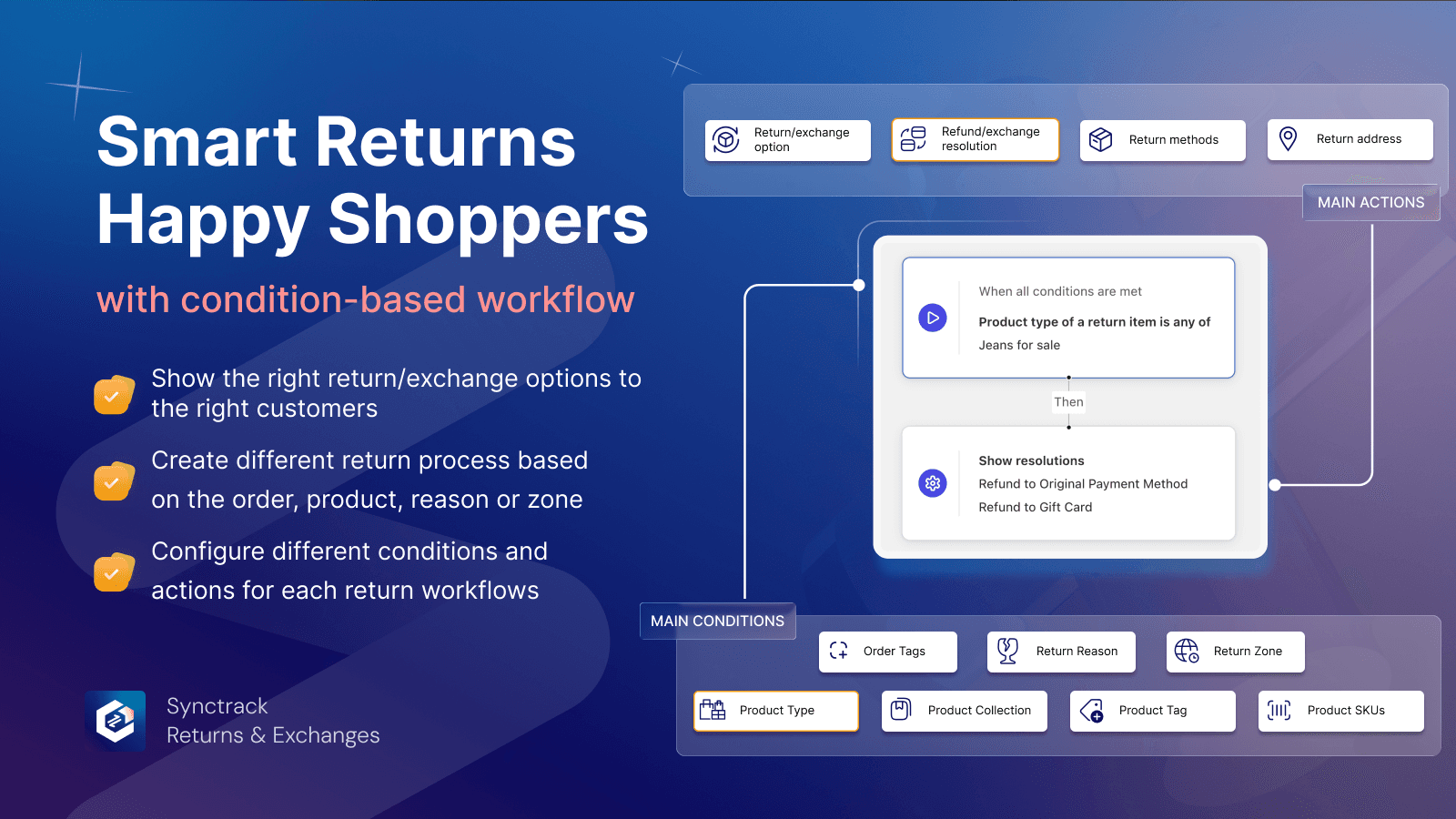 Smart Returns
Happy Shoppers

with condition-based workflow

Show the right return/exchange options to the right customers

Create different return process based on the order, product, reason or zone

Configure different conditions and actions for each return workflows

Synctrack
Returns & Exchanges

Return/exchange option

Refund/exchange resolution

Return methods

Return address

MAIN ACTIONS

When all conditions are met

Product type of a return item is any of

Jeans for sale

Then

Show resolutions

Refund to Original Payment Method

Refund to Gift Card

MAIN CONDITIONS

Order Tags

Return Reason

Return Zone

Product Type

Product Collection

Product Tag

Product SKUs